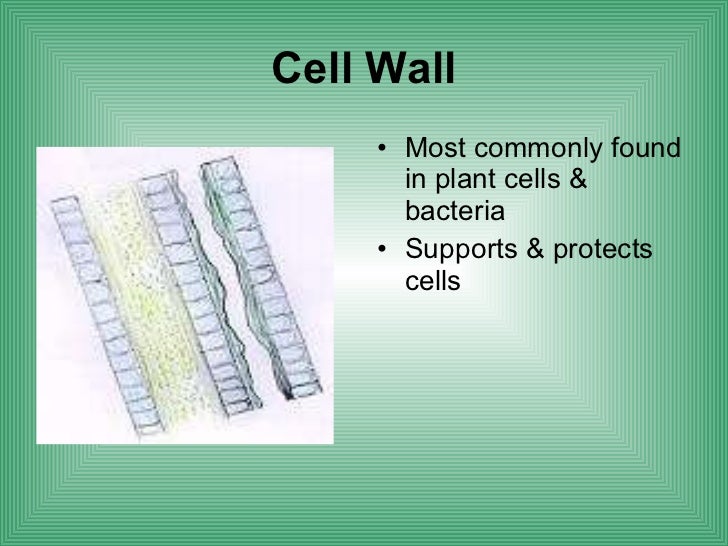 Cell Wall

• Most commonly found in plant cells & bacteria
• Supports & protects cells